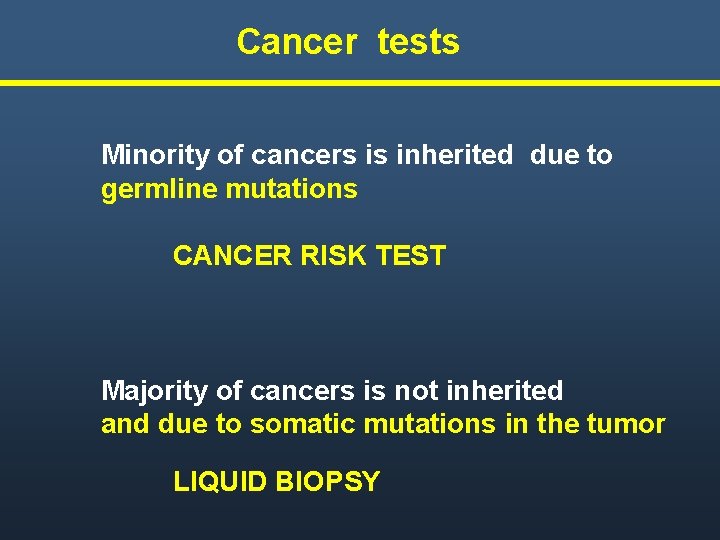 Cancer tests

Minority of cancers is inherited due to germline mutations

CANCER RISK TEST

Majority of cancers is not inherited and due to somatic mutations in the tumor

LIQUID BIOPSY